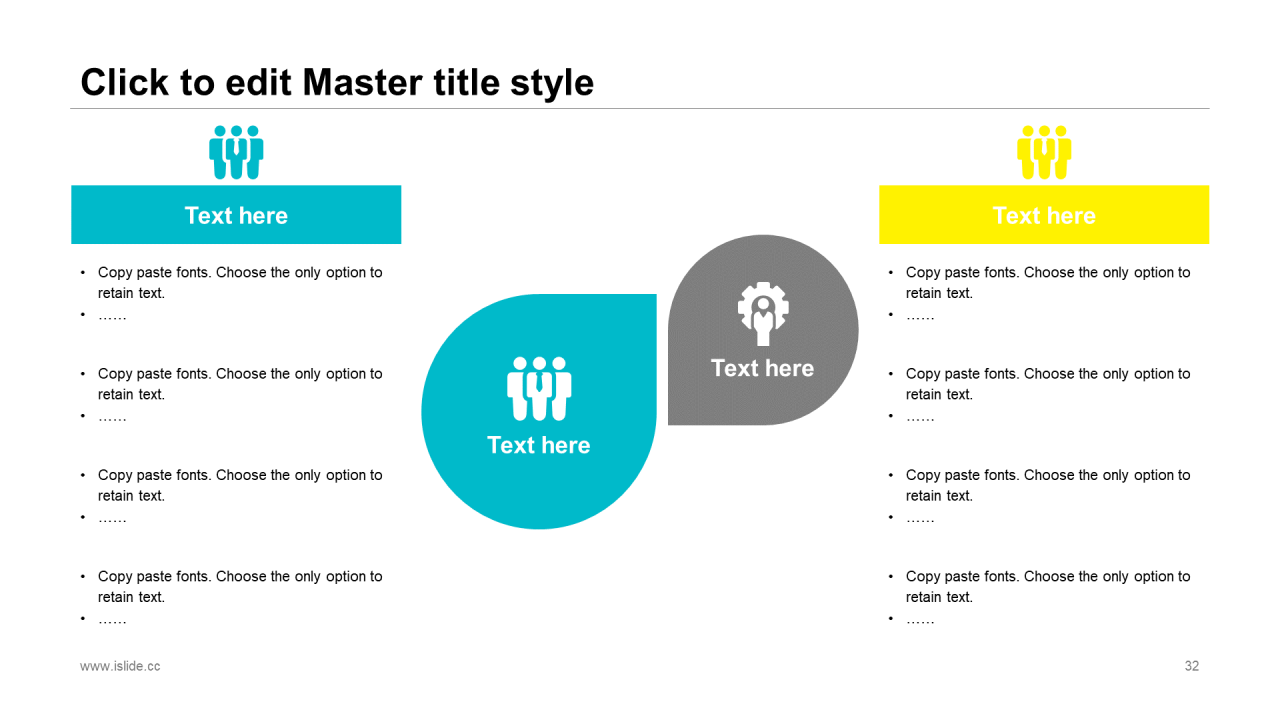 Click to edit Master title style

Text here

- Copy paste fonts. Choose the only option to retain text.
- ……

- Copy paste fonts. Choose the only option to retain text.
- ……

- Copy paste fonts. Choose the only option to retain text.
- ……

- Copy paste fonts. Choose the only option to retain text.
- ……

Text here

Text here

Text here

- Copy paste fonts. Choose the only option to retain text.
- ……

- Copy paste fonts. Choose the only option to retain text.
- ……

- Copy paste fonts. Choose the only option to retain text.
- ……

- Copy paste fonts. Choose the only option to retain text.
- ……

www.islide.cc

32